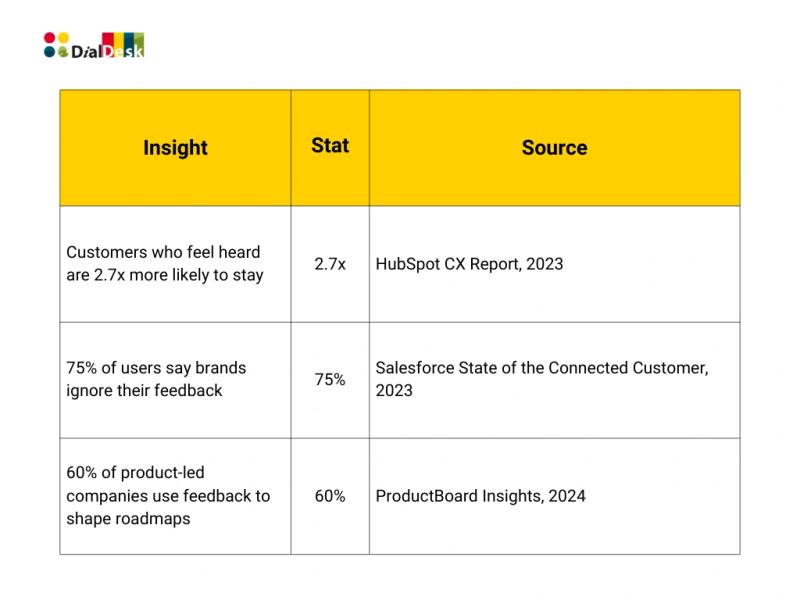 DialDesk

| Insight | Stat | Source |
|---|---|---|
| Customers who feel heard are 2.7x more likely to stay | 2.7x | HubSpot CX Report, 2023 |
| 75% of users say brands ignore their feedback | 75% | Salesforce State of the Connected Customer, 2023 |
| 60% of product-led companies use feedback to shape roadmaps | 60% | ProductBoard Insights, 2024 |